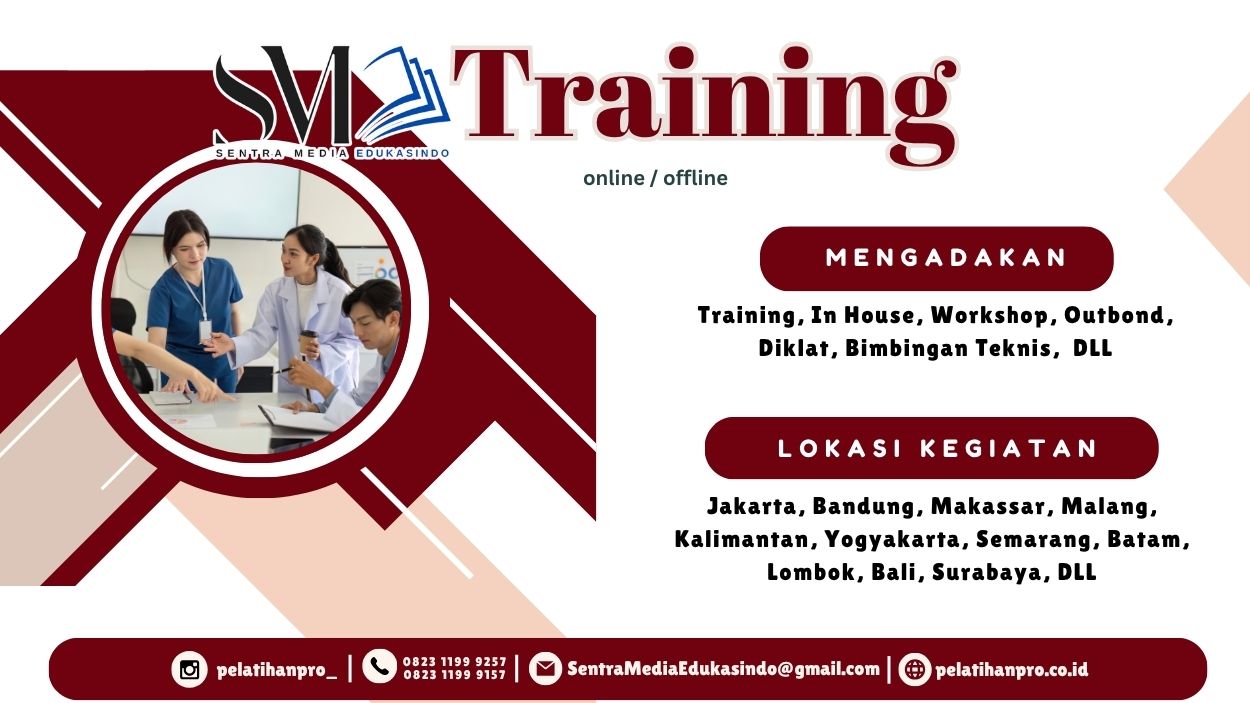 SM
SENTRA MEDIA EDUKASINDO
Training
online / offline

MENGADAKAN
Training, In House, Workshop, Outbond, Diklat, Bimbingan Teknis, DLL

LOKASI KEGIATAN
Jakarta, Bandung, Makassar, Malang, Kalimantan, Yogyakarta, Semarang, Batam, Lombok, Bali, Surabaya, DLL

pelatihanpro_ | 0823 1199 9257 0823 1199 9157 | SentraMediaEdukasindo@gmail.com | pelatihanpro.co.id